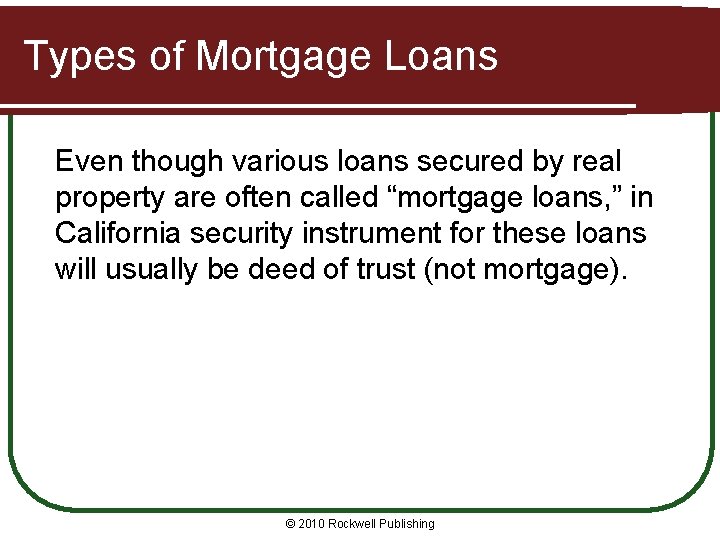 Types of Mortgage Loans

Even though various loans secured by real property are often called “mortgage loans,” in California security instrument for these loans will usually be deed of trust (not mortgage).

© 2010 Rockwell Publishing